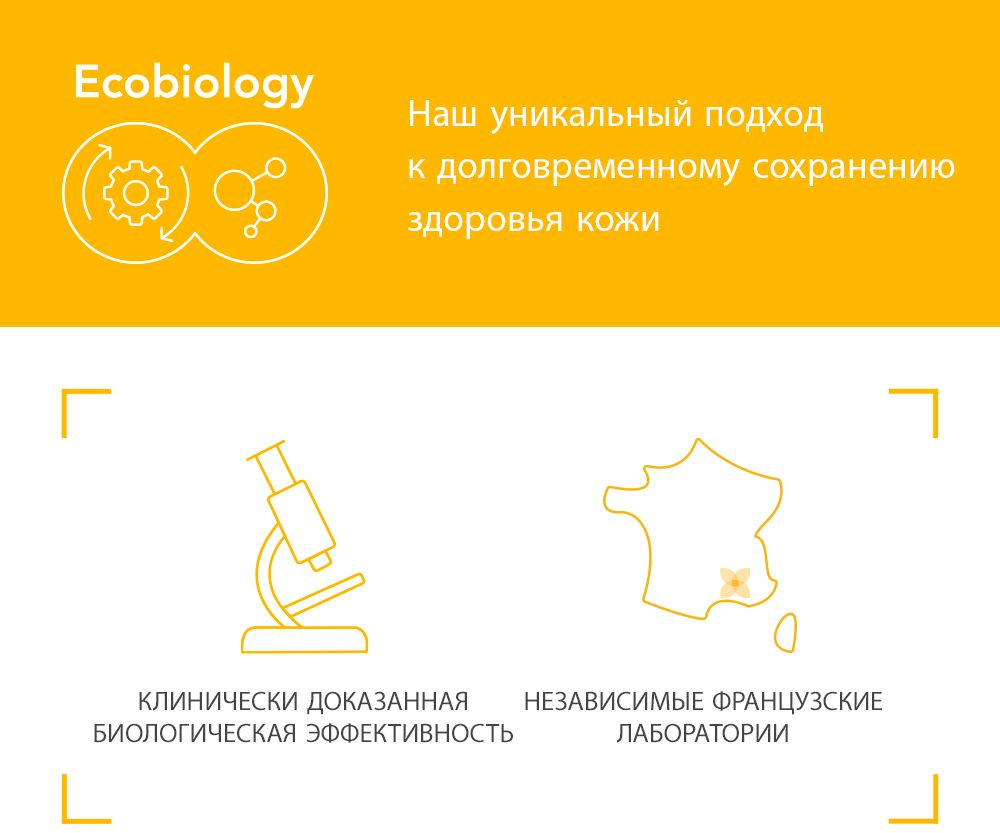 Ecobiology

Наш уникальный подход к долговременному сохранению здоровья кожи

КЛИНИЧЕСКИ ДОКАЗАННАЯ БИОЛОГИЧЕСКАЯ ЭФФЕКТИВНОСТЬ

НЕЗАВИСИМЫЕ ФРАНЦУЗСКИЕ ЛАБОРАТОРИИ